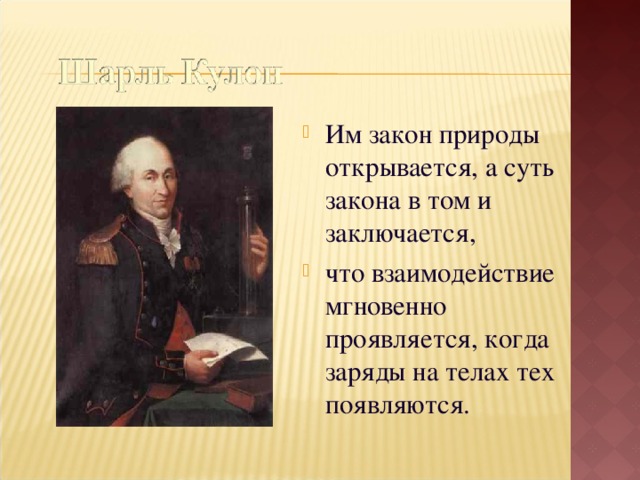 Шарль Кулон

Им закон природы открывается, а суть закона в том и заключается,

что взаимодействие мгновенно проявляется, когда заряды на телах тех появляются.